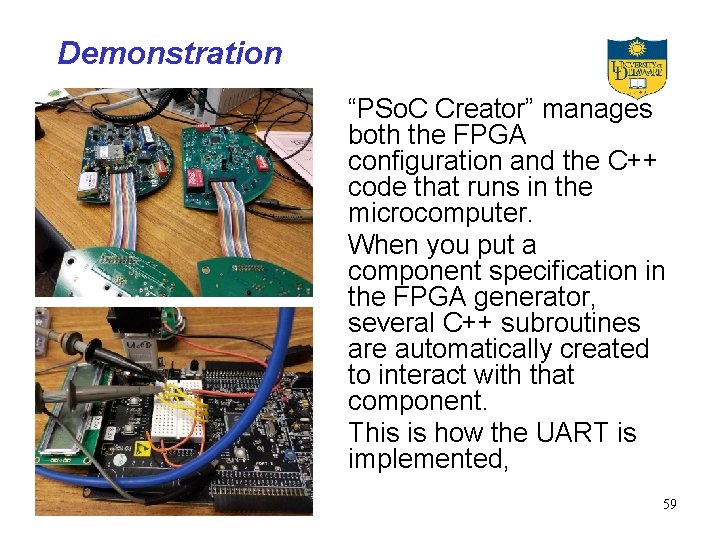 Demonstration

UNIVERSITY OF DELAWARE

"PSoC Creator" manages both the FPGA configuration and the C++ code that runs in the microcomputer.

When you put a component specification in the FPGA generator, several C++ subroutines are automatically created to interact with that component.

This is how the UART is implemented,

59